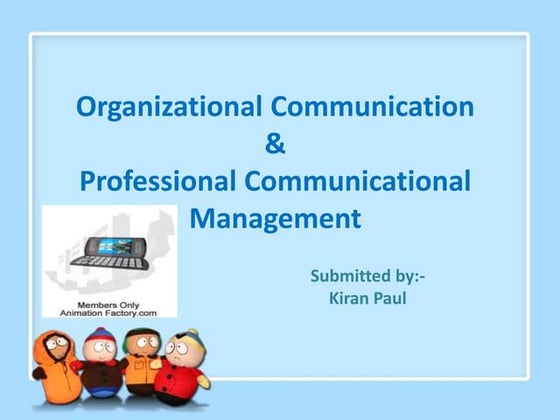 Organizational Communication
&
Professional Communicational Management

Members Only
Animation Factory.com

Submitted by:-
Kiran Paul